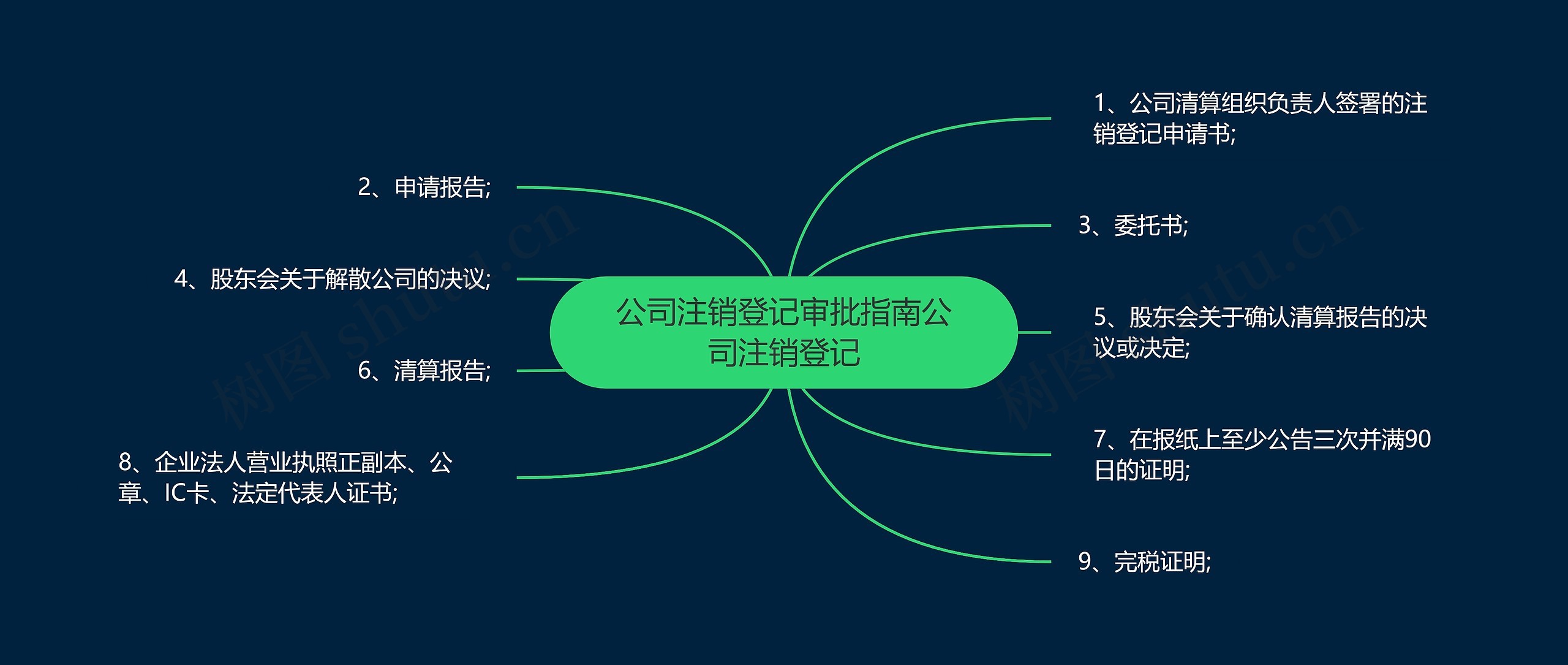 公司注销登记审批指南公司注销登记

1、公司清算组织负责人签署的注销登记申请书;

2、申请报告;

3、委托书;

4、股东会关于解散公司的决议;

5、股东会关于确认清算报告的决议或决定;

6、清算报告;

7、在报纸上至少公告三次并满90日的证明;

8、企业法人营业执照正副本、公章、IC卡、法定代表人证书;

9、完税证明;

树图 shutu.cn

树图 shutu.cn